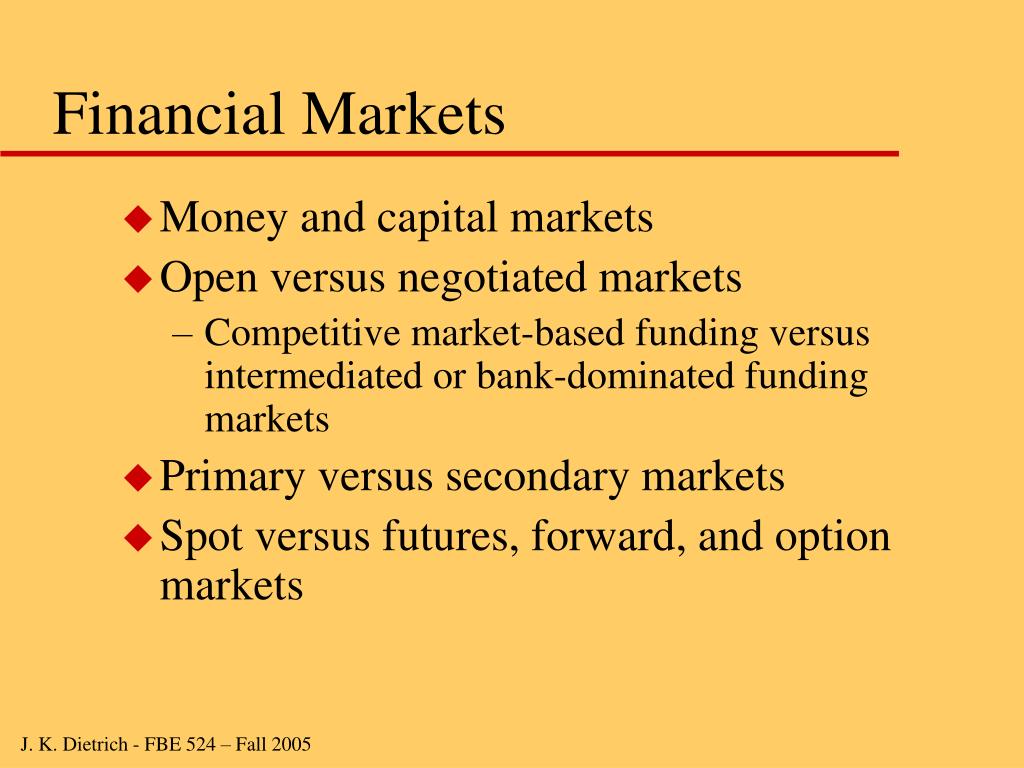 Financial Markets

◆ Money and capital markets
◆ Open versus negotiated markets
– Competitive market-based funding versus intermediated or bank-dominated funding markets
◆ Primary versus secondary markets
◆ Spot versus futures, forward, and option markets

J. K. Dietrich - FBE 524 – Fall 2005